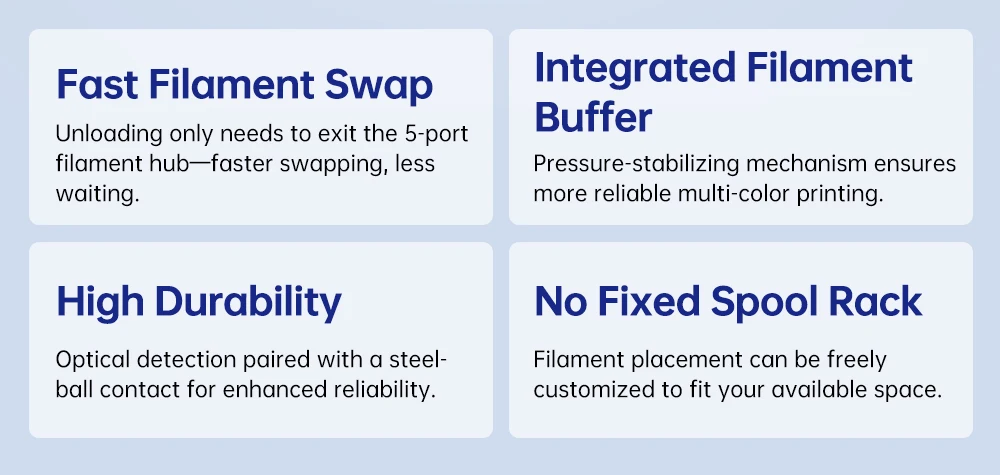 Fast Filament Swap

Unloading only needs to exit the 5-port filament hub—faster swapping, less waiting.

Integrated Filament Buffer

Pressure-stabilizing mechanism ensures more reliable multi-color printing.

High Durability

Optical detection paired with a steel-ball contact for enhanced reliability.

No Fixed Spool Rack

Filament placement can be freely customized to fit your available space.